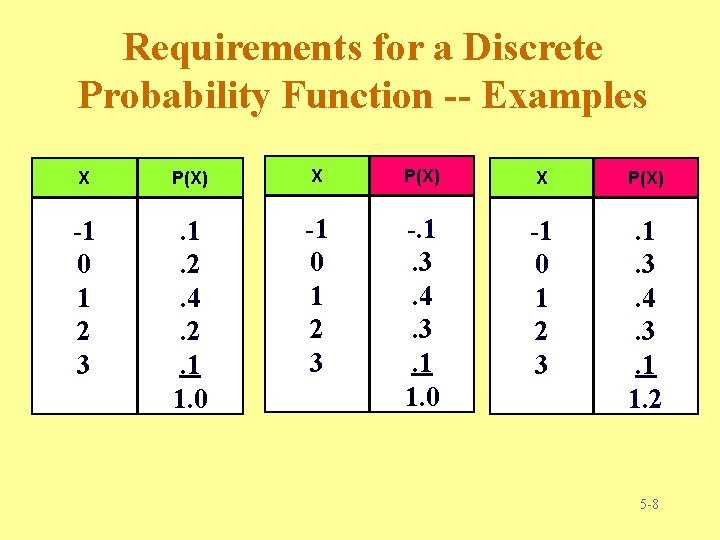 Requirements for a Discrete Probability Function -- Examples

| X | P(X) |
|---|---|
| -1 | .1 |
| 0 | .2 |
| 1 | .4 |
| 2 | .2 |
| 3 | .1 |
| | 1.0 |

| X | P(X) |
|---|---|
| -1 | -.1 |
| 0 | .3 |
| 1 | .4 |
| 2 | .3 |
| 3 | .1 |
| | 1.0 |

| X | P(X) |
|---|---|
| -1 | .1 |
| 0 | .3 |
| 1 | .4 |
| 2 | .3 |
| 3 | .1 |
| | 1.2 |

5-8